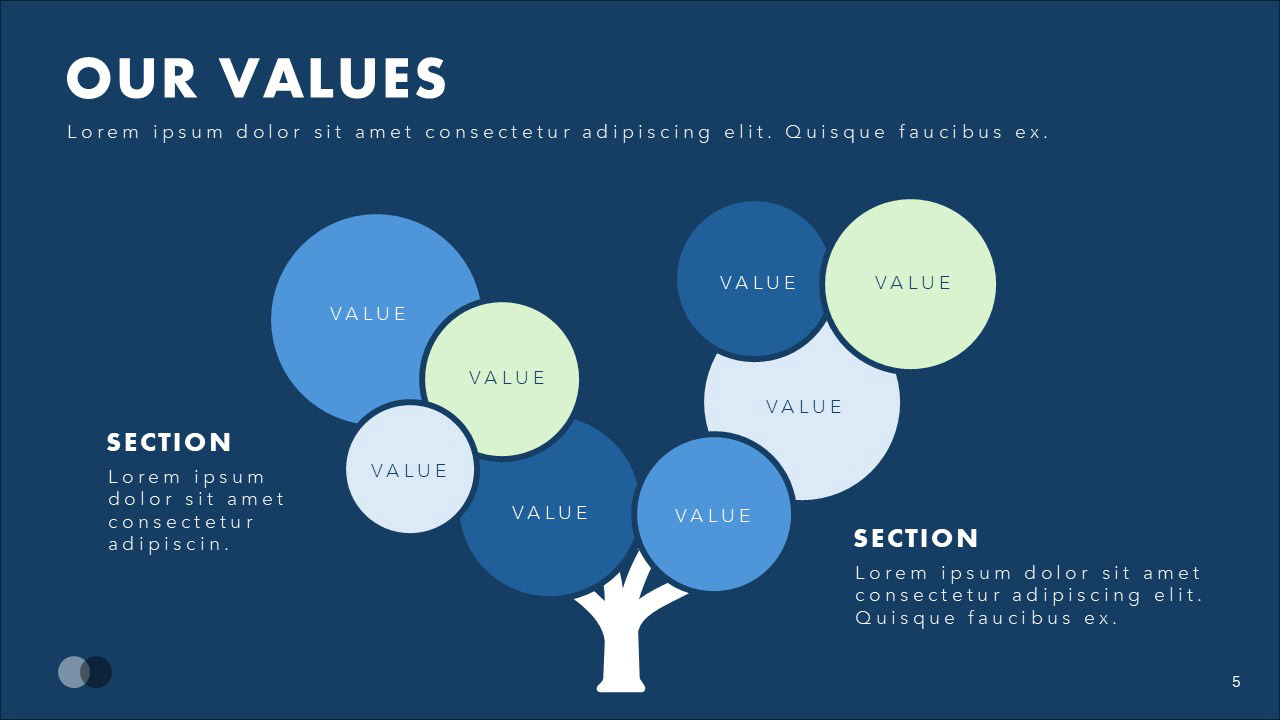 OUR VALUES

Lorem ipsum dolor sit amet consectetur adipiscing elit. Quisque faucibus ex.

VALUE

VALUE

VALUE

VALUE

VALUE

VALUE

VALUE

VALUE

SECTION

Lorem ipsum dolor sit amet consectetur adipiscin.

SECTION

Lorem ipsum dolor sit amet consectetur adipiscing elit. Quisque faucibus ex.

5